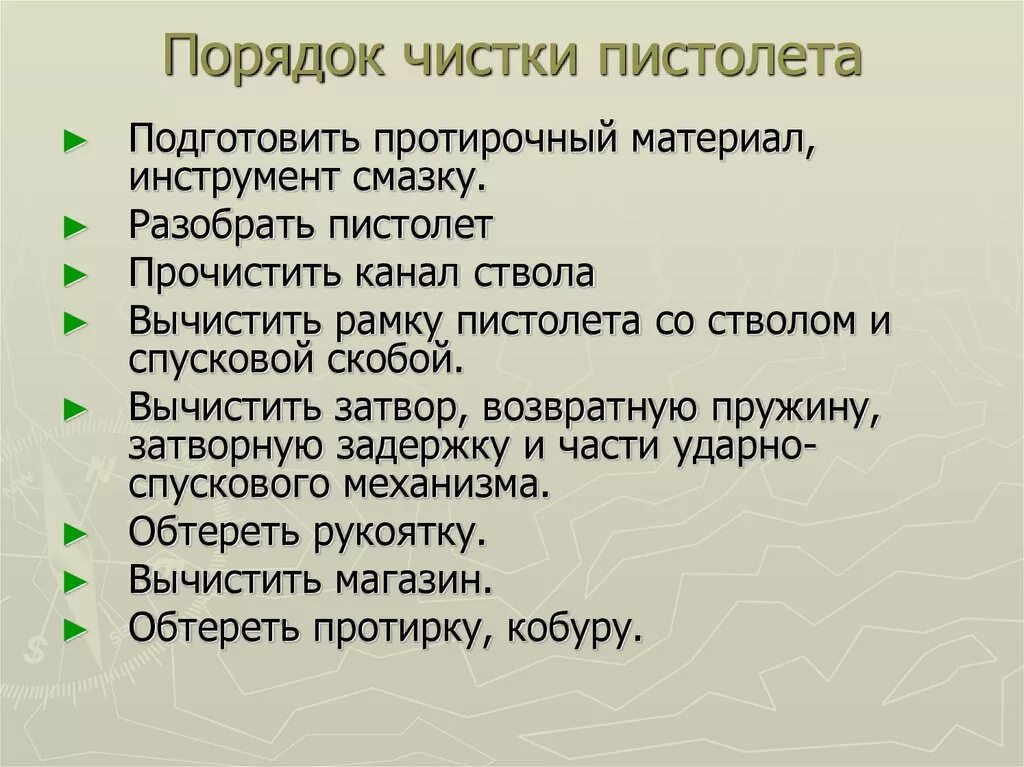 Порядок чистки пистолета

► Подготовить протирочный материал, инструмент смазку.
► Разобрать пистолет
► Прочистить канал ствола
► Вычистить рамку пистолета со стволом и спусковой скобой.
► Вычистить затвор, возвратную пружину, затворную задержку и части ударно-спускового механизма.
► Обтереть рукоятку.
► Вычистить магазин.
► Обтереть протирку, кобуру.